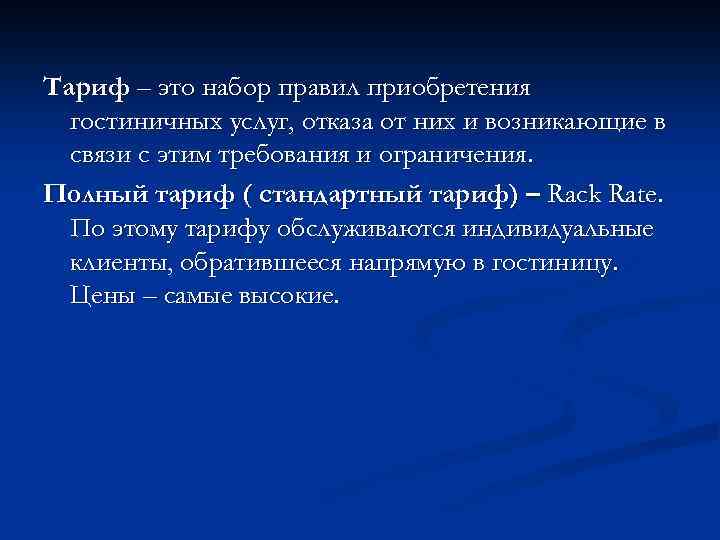 Тариф – это набор правил приобретения гостиничных услуг, отказа от них и возникающие в связи с этим требования и ограничения.

Полный тариф ( стандартный тариф) – Rack Rate. По этому тарифу обслуживаются индивидуальные клиенты, обратившееся напрямую в гостиницу. Цены – самые высокие.